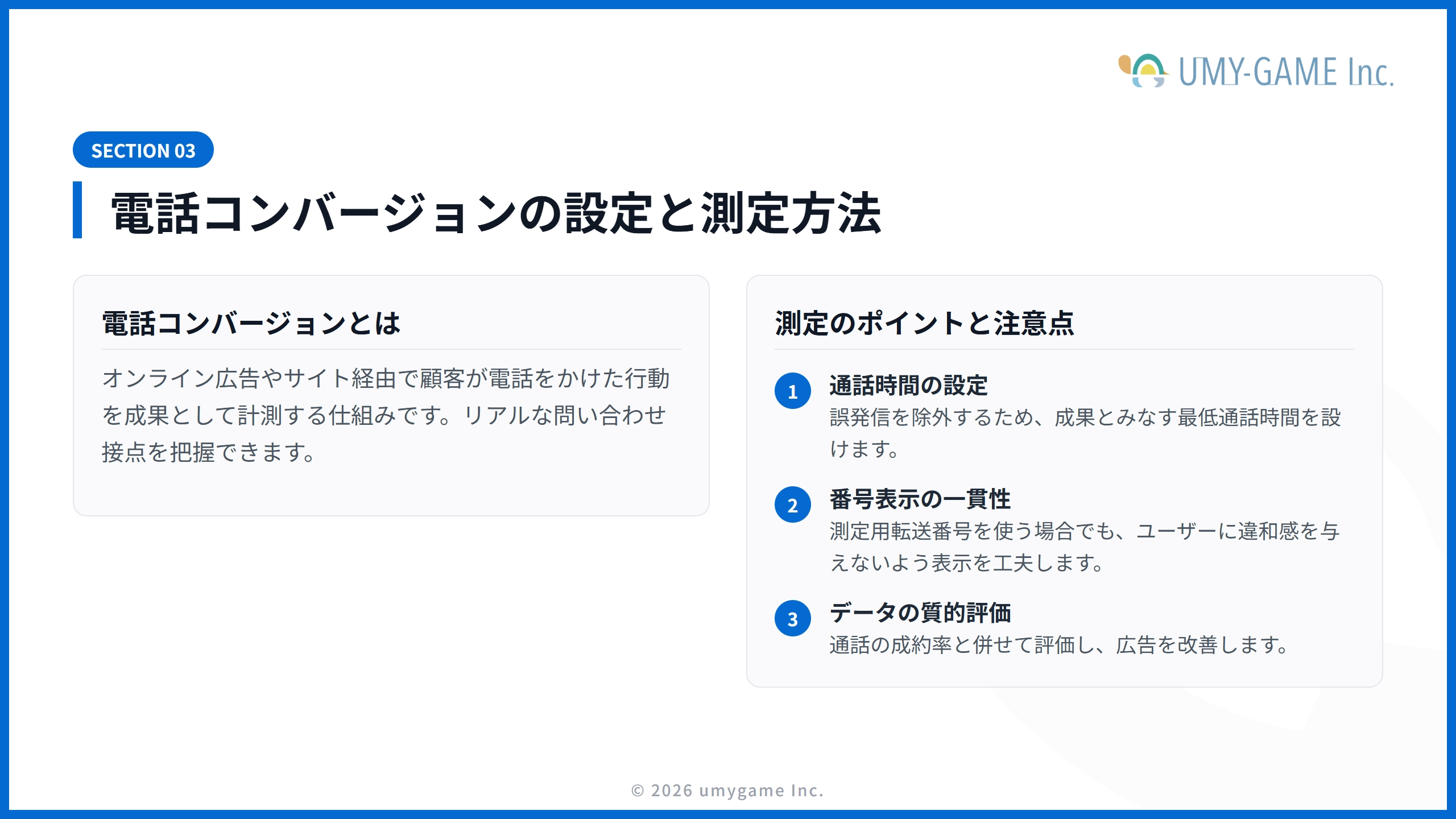 UMY-GAME Inc.

SECTION 03

電話コンバージョンの設定と測定方法

電話コンバージョンとは

オンライン広告やサイト経由で顧客が電話をかけた行動を成果として計測する仕組みです。リアルな問い合わせ接点を把握できます。

測定のポイントと注意点

1 通話時間の設定
誤発信を除外するため、成果とみなす最低通話時間を設けます。

2 番号表示の一貫性
測定用転送番号を使う場合でも、ユーザーに違和感を与えないよう表示を工夫します。

3 データの質的評価
通話の成約率と併せて評価し、広告を改善します。

© 2026 umygame Inc.